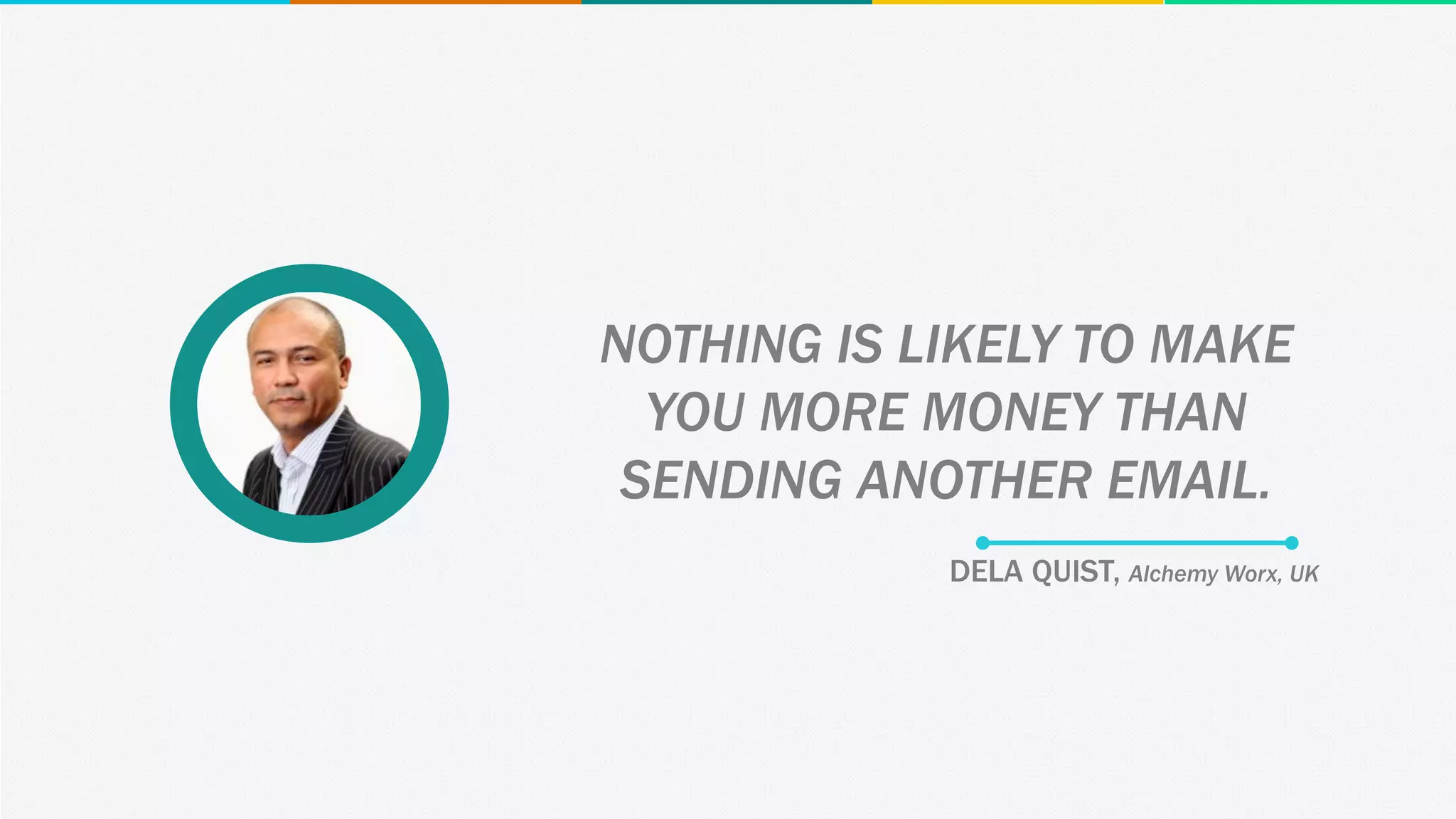 NOTHING IS LIKELY TO MAKE YOU MORE MONEY THAN SENDING ANOTHER EMAIL.

DELA QUIST, Alchemy Worx, UK